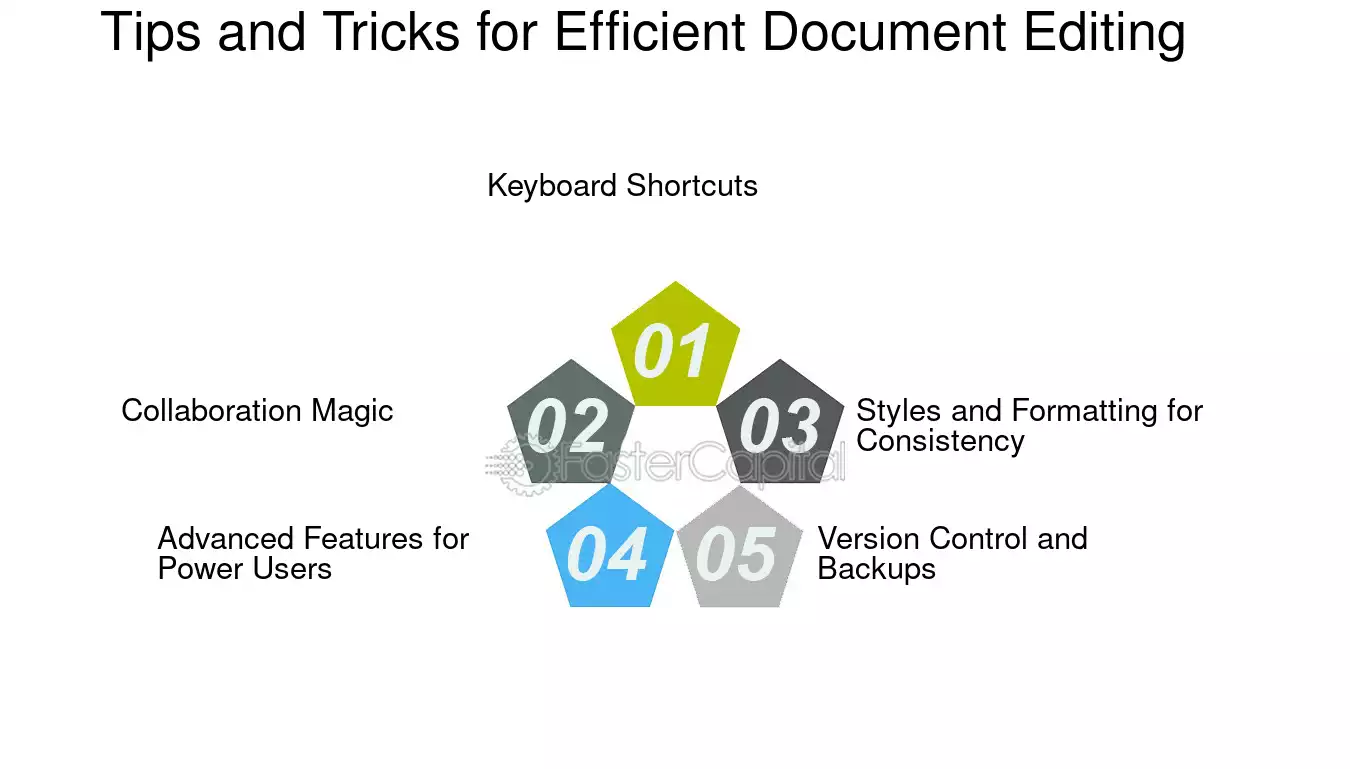 Tips and Tricks for Efficient Document Editing

Keyboard Shortcuts

01

Collaboration Magic

02

03

Styles and Formatting for Consistency

FasterCapital

Advanced Features for Power Users

04

05

Version Control and Backups